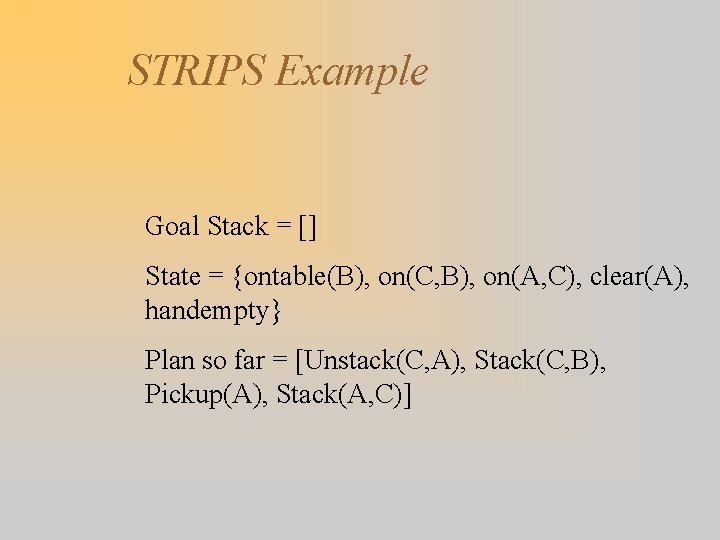 STRIPS Example

Goal Stack = []

State = {ontable(B), on(C,B), on(A,C), clear(A), handempty}

Plan so far = [Unstack(C,A), Stack(C,B), Pickup(A), Stack(A,C)]